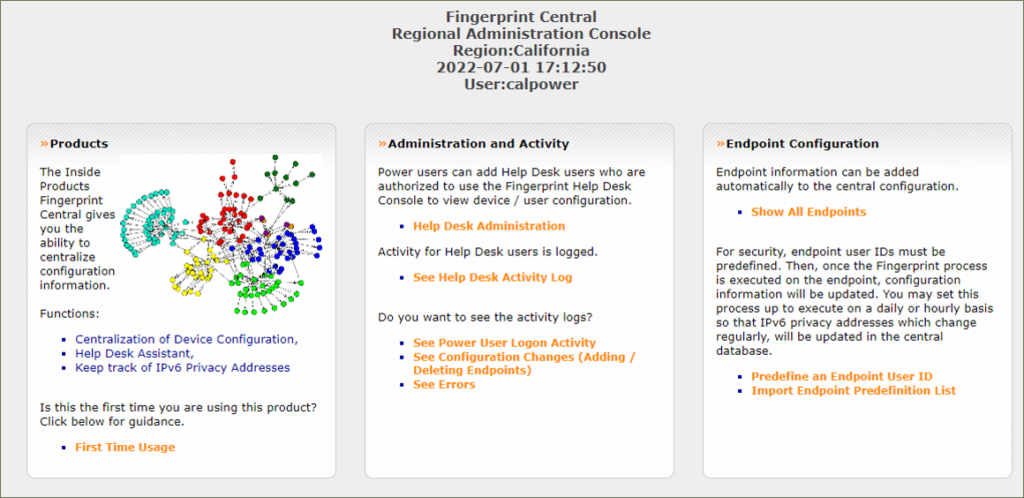 Fingerprint Central
Regional Administration Console
Region:California
2022-07-01 17:12:50
User:calpower

»Products

The Inside Products Fingerprint Central gives you the ability to centralize configuration information.

Functions:

- Centralization of Device Configuration,
- Help Desk Assistant,
- Keep track of IPv6 Privacy Addresses

Is this the first time you are using this product? Click below for guidance.

- First Time Usage

»Administration and Activity

Power users can add Help Desk users who are authorized to use the Fingerprint Help Desk Console to view device / user configuration.

- Help Desk Administration

Activity for Help Desk users is logged.

- See Help Desk Activity Log

Do you want to see the activity logs?

- See Power User Logon Activity
- See Configuration Changes (Adding / Deleting Endpoints)
- See Errors

»Endpoint Configuration

Endpoint information can be added automatically to the central configuration.

- Show All Endpoints

For security, endpoint user IDs must be predefined. Then, once the Fingerprint process is executed on the endpoint, configuration information will be updated. You may set this process up to execute on a daily or hourly basis so that IPv6 privacy addresses which change regularly, will be updated in the central database.

- Predefine an Endpoint User ID
- Import Endpoint Predefinition List